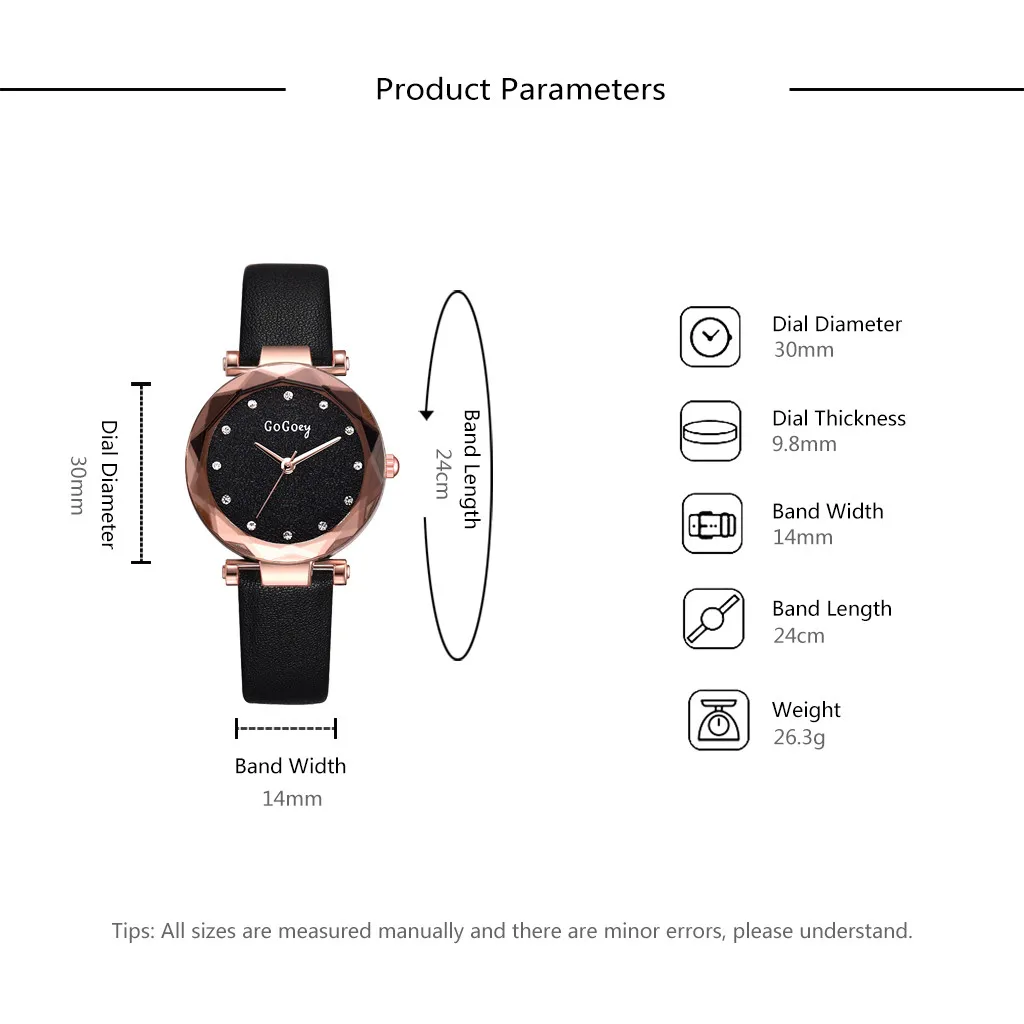 Product Parameters

Dial Diameter
30mm

GoGoey

Band Length
24cm

Band Width
14mm

Dial Diameter
30mm

Dial Thickness
9.8mm

Band Width
14mm

Band Length
24cm

Weight
26.3g

Tips: All sizes are measured manually and there are minor errors, please understand.